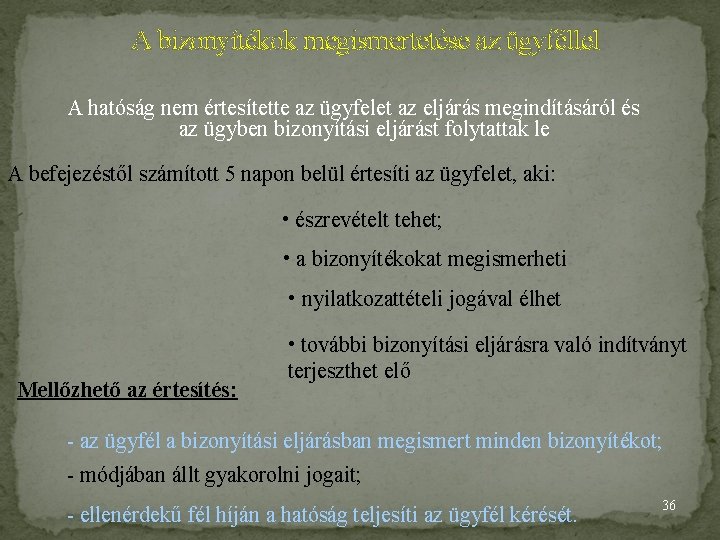 A bizonyítékok megismertetése az ügyféllel

A hatóság nem értesítette az ügyfelet az eljárás megindításáról és az ügyben bizonyítási eljárást folytattak le

A befejezéstől számított 5 napon belül értesíti az ügyfelet, aki:

• észrevételt tehet;

• a bizonyítékokat megismerheti

• nyilatkozattételi jogával élhet

• további bizonyítási eljárásra való indítványt terjeszthet elő

Mellőzhető az értesítés:

- az ügyfél a bizonyítási eljárásban megismert minden bizonyítékot;

- módjában állt gyakorolni jogait;

- ellenérdekű fél híján a hatóság teljesíti az ügyfél kérését.

36